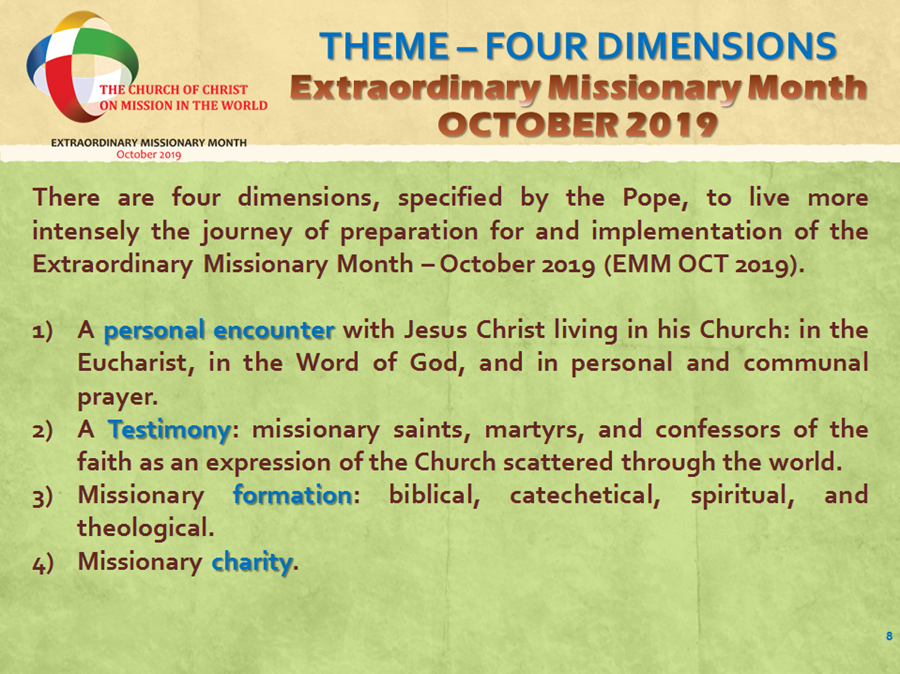 THE CHURCH OF CHRIST ON MISSION IN THE WORLD

EXTRAORDINARY MISSIONARY MONTH
October 2019

THEME – FOUR DIMENSIONS
Extraordinary Missionary Month
OCTOBER 2019

There are four dimensions, specified by the Pope, to live more intensely the journey of preparation for and implementation of the Extraordinary Missionary Month – October 2019 (EMM OCT 2019).

1) A personal encounter with Jesus Christ living in his Church: in the Eucharist, in the Word of God, and in personal and communal prayer.
2) A Testimony: missionary saints, martyrs, and confessors of the faith as an expression of the Church scattered through the world.
3) Missionary formation: biblical, catechetical, spiritual, and theological.
4) Missionary charity.

8